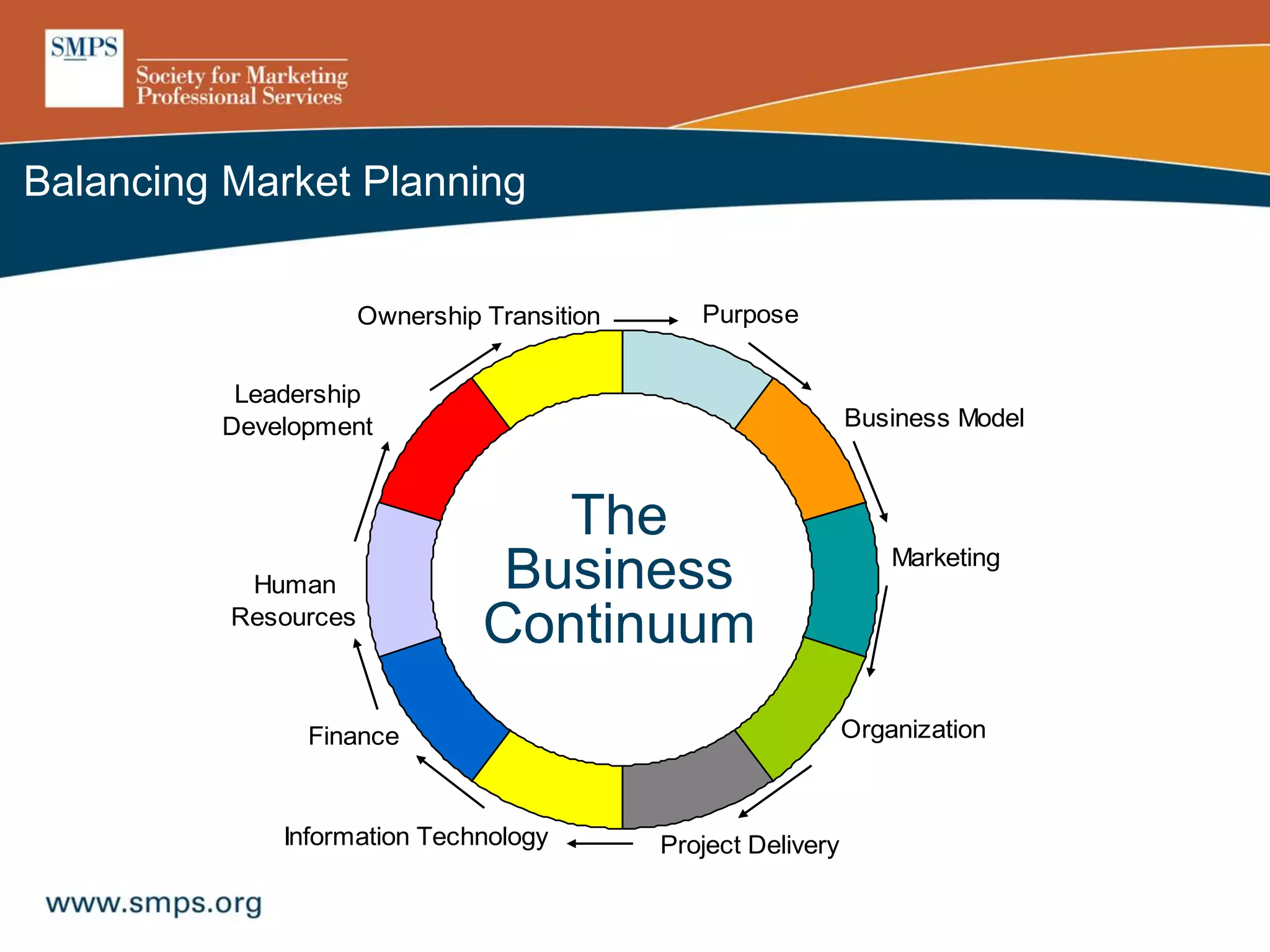 SMPS
Society for Marketing Professional Services

Balancing Market Planning

Ownership Transition

Purpose

Business Model

Marketing

Organization

Project Delivery

Information Technology

Finance

Human Resources

Leadership Development

The Business Continuum

www.smps.org